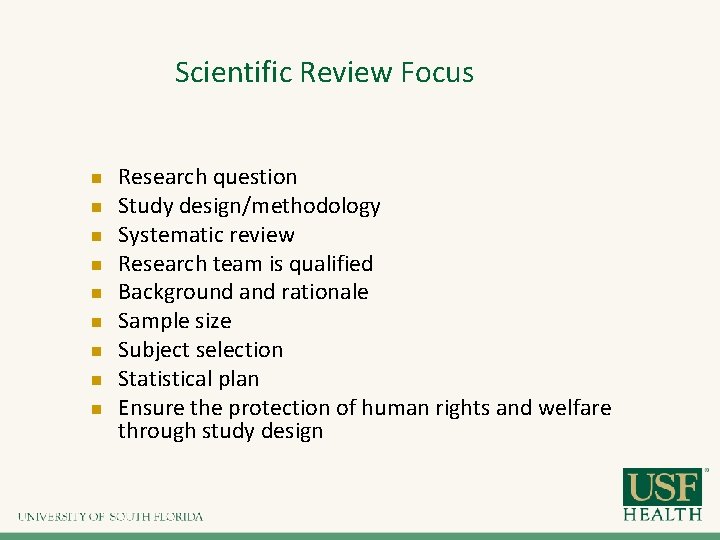 Scientific Review Focus

- Research question
- Study design/methodology
- Systematic review
- Research team is qualified
- Background and rationale
- Sample size
- Subject selection
- Statistical plan
- Ensure the protection of human rights and welfare through study design

UNIVERSITY OF SOUTH FLORIDA

USF HEALTH